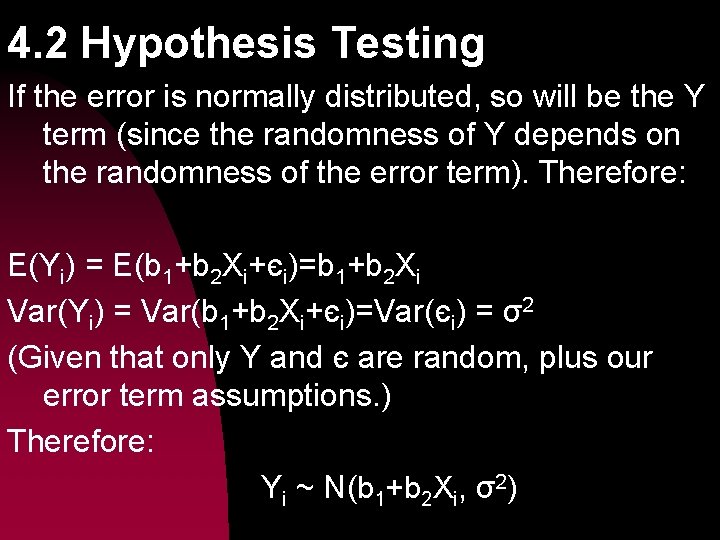 4.2 Hypothesis Testing

If the error is normally distributed, so will be the Y term (since the randomness of Y depends on the randomness of the error term). Therefore:

$E(Y_i) = E(b_1+b_2X_i+\epsilon_i)=b_1+b_2X_i$

$Var(Y_i) = Var(b_1+b_2X_i+\epsilon_i)=Var(\epsilon_i) = \sigma^2$

(Given that only Y and $\epsilon$ are random, plus our error term assumptions.)

Therefore:

$Y_i \sim N(b_1+b_2X_i, \sigma^2)$